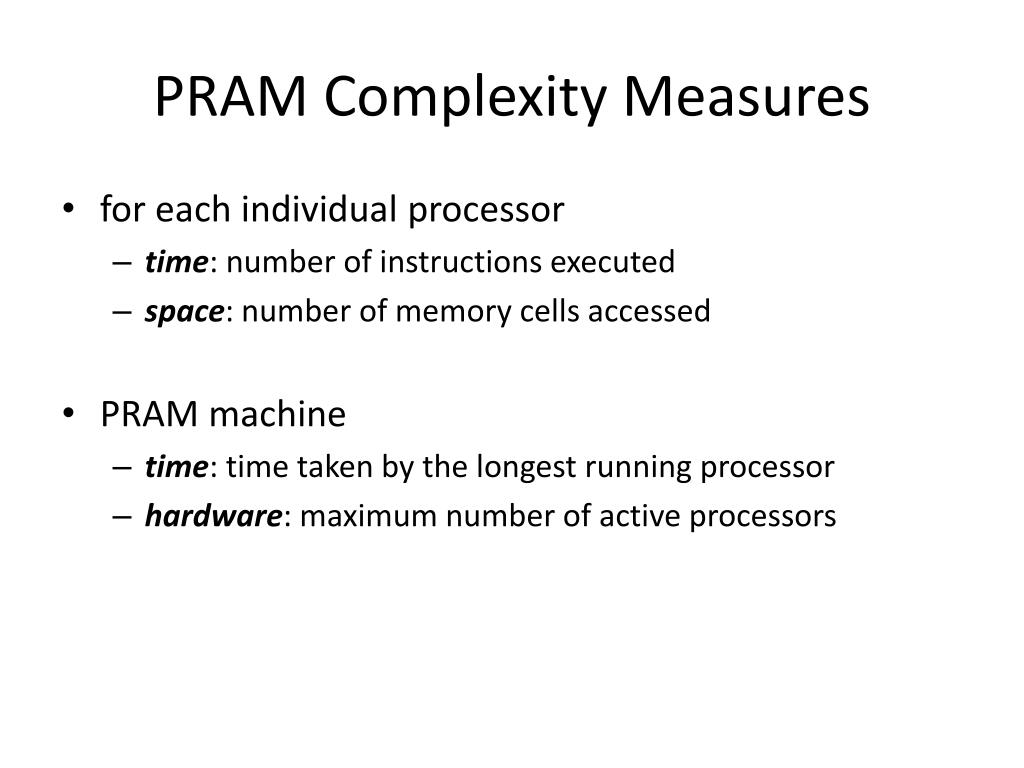 PRAM Complexity Measures

• for each individual processor
  – time: number of instructions executed
  – space: number of memory cells accessed

• PRAM machine
  – time: time taken by the longest running processor
  – hardware: maximum number of active processors